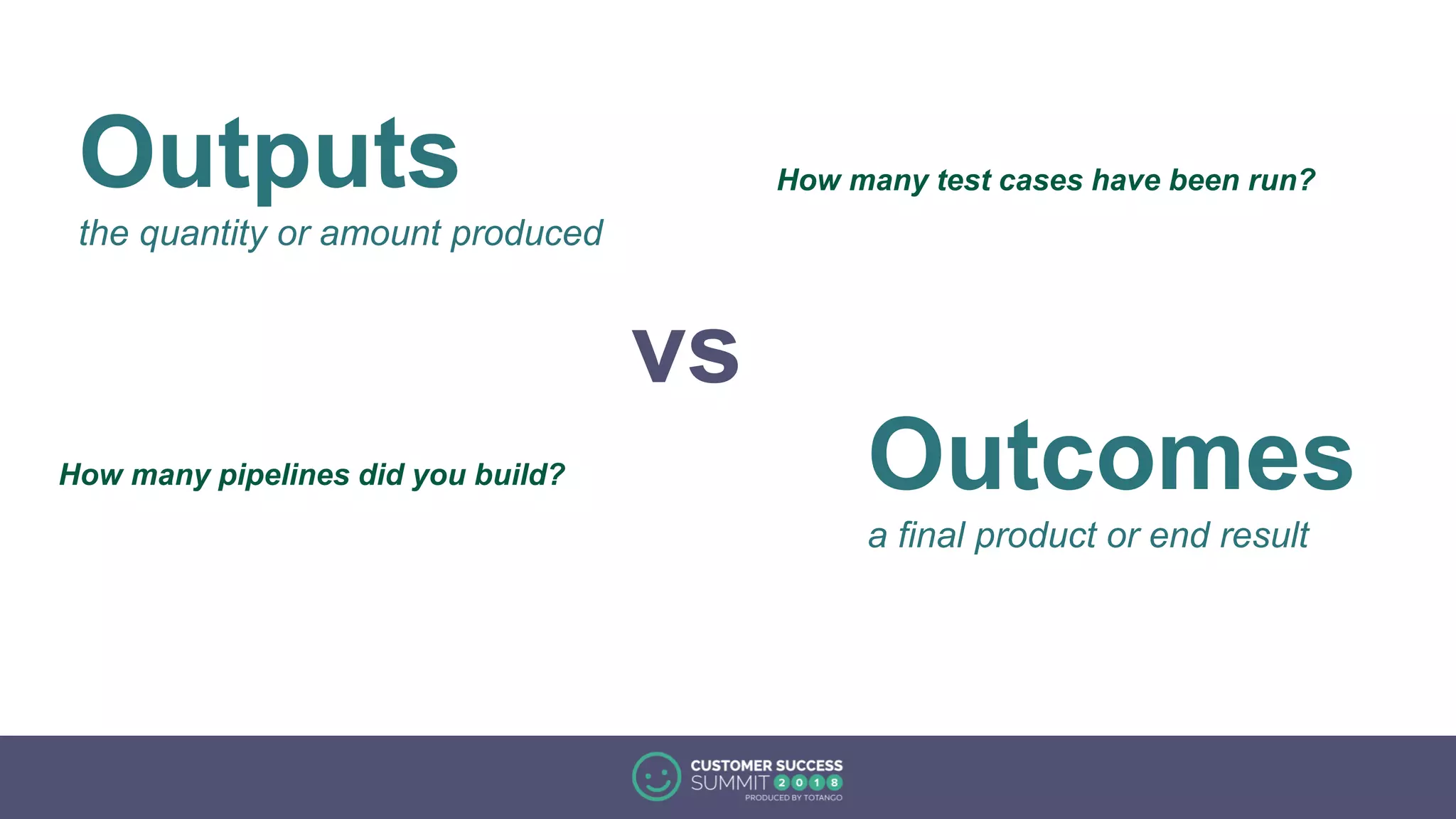 Outputs
the quantity or amount produced

How many test cases have been run?

vs

How many pipelines did you build?

Outcomes
a final product or end result

CUSTOMER SUCCESS
SUMMIT 2018
PRODUCED BY TOTANGO